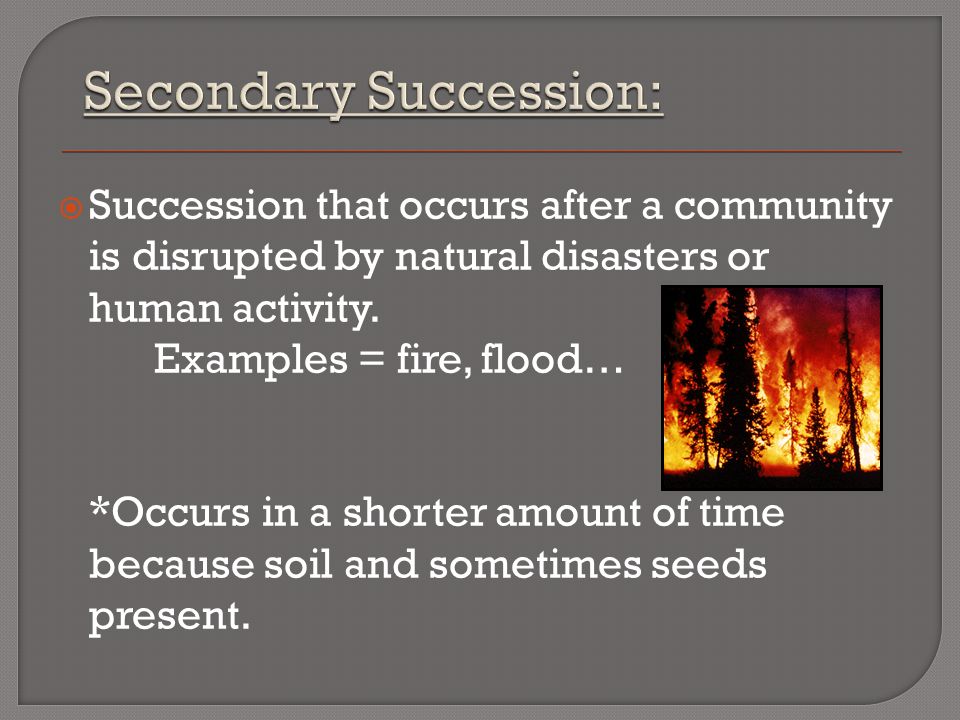 Secondary Succession:

Succession that occurs after a community is disrupted by natural disasters or human activity.

Examples = fire, flood…

*Occurs in a shorter amount of time because soil and sometimes seeds present.